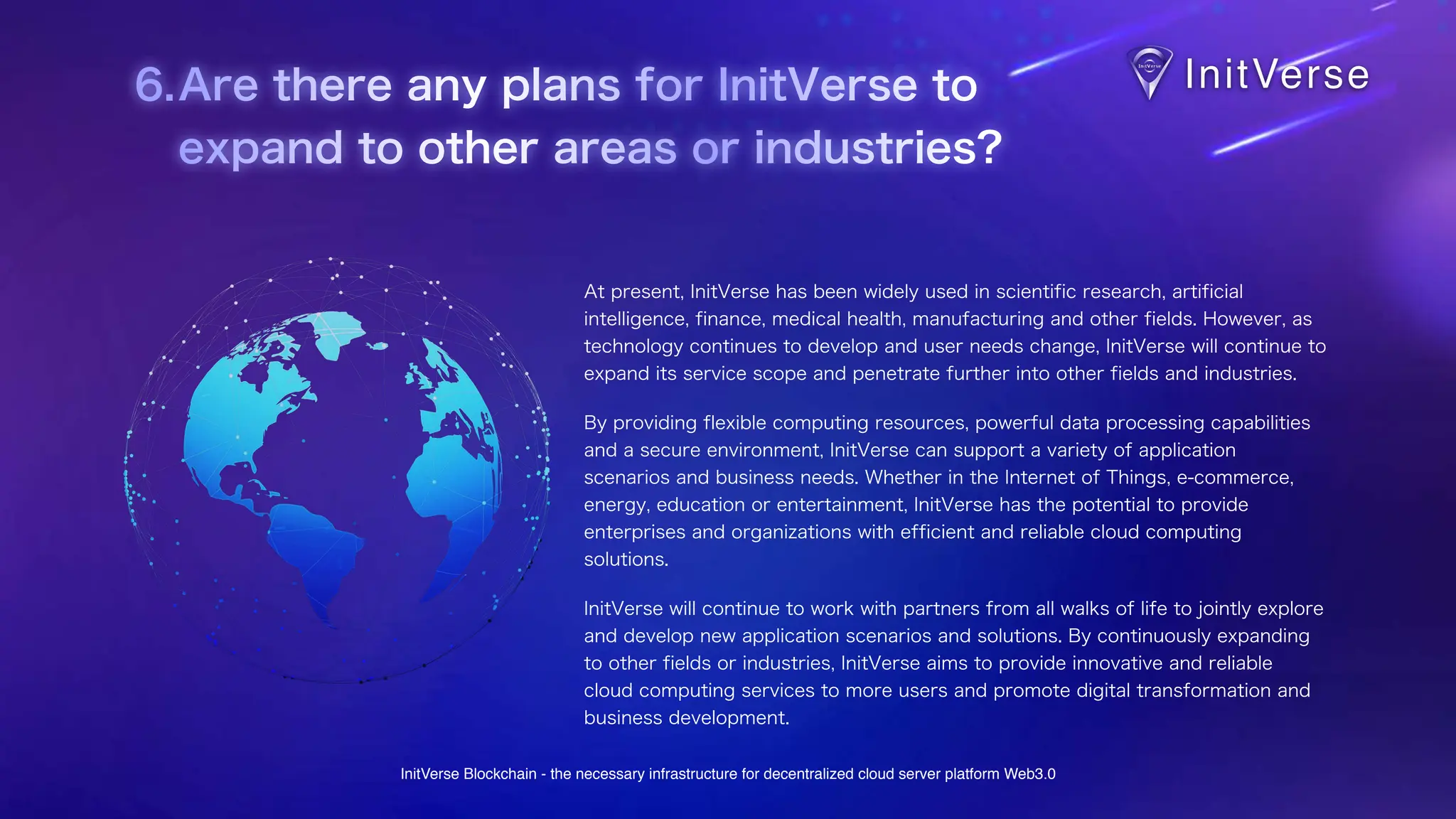 6.Are there any plans for InitVerse to expand to other areas or industries?

InitVerse

At present, InitVerse has been widely used in scientific research, artificial intelligence, finance, medical health, manufacturing and other fields. However, as technology continues to develop and user needs change, InitVerse will continue to expand its service scope and penetrate further into other fields and industries.

By providing flexible computing resources, powerful data processing capabilities and a secure environment, InitVerse can support a variety of application scenarios and business needs. Whether in the Internet of Things, e-commerce, energy, education or entertainment, InitVerse has the potential to provide enterprises and organizations with efficient and reliable cloud computing solutions.

InitVerse will continue to work with partners from all walks of life to jointly explore and develop new application scenarios and solutions. By continuously expanding to other fields or industries, InitVerse aims to provide innovative and reliable cloud computing services to more users and promote digital transformation and business development.

InitVerse Blockchain - the necessary infrastructure for decentralized cloud server platform Web3.0